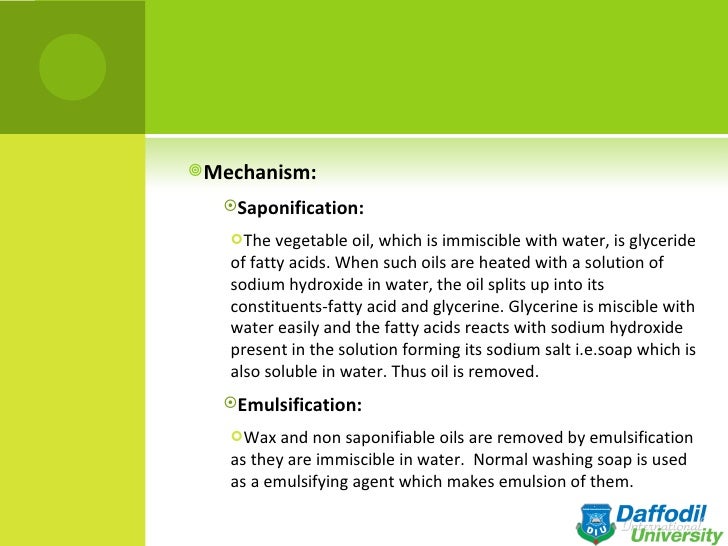 Mechanism:

Saponification:

The vegetable oil, which is immiscible with water, is glyceride of fatty acids. When such oils are heated with a solution of sodium hydroxide in water, the oil splits up into its constituents-fatty acid and glycerine. Glycerine is miscible with water easily and the fatty acids reacts with sodium hydroxide present in the solution forming its sodium salt i.e.soap which is also soluble in water. Thus oil is removed.

Emulsification:

Wax and non saponifiable oils are removed by emulsification as they are immiscible in water. Normal washing soap is used as a emulsifying agent which makes emulsion of them.

DIU Daffodil International University